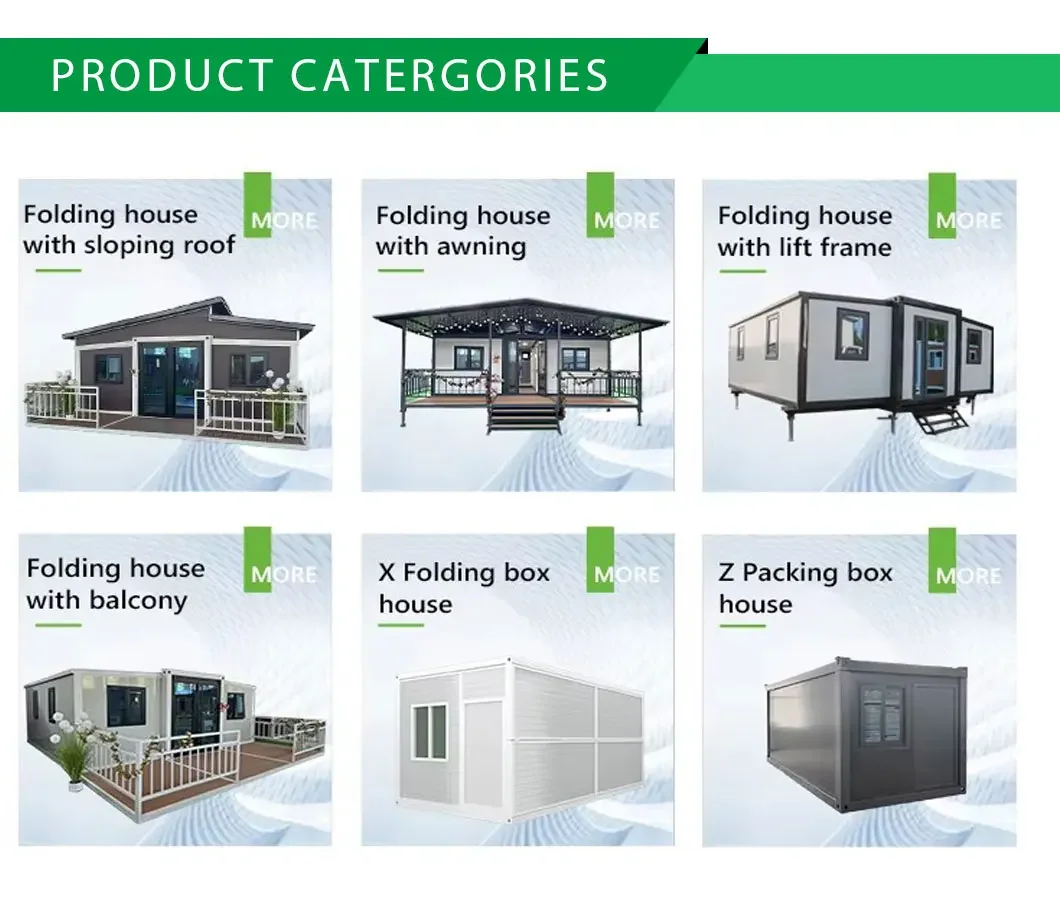 PRODUCT CATERGORIES

Folding house with sloping roof
MORE

Folding house with awning
MORE

Folding house with lift frame
MORE

Folding house with balcony
MORE

X Folding box house
MORE

Z Packing box house
MORE